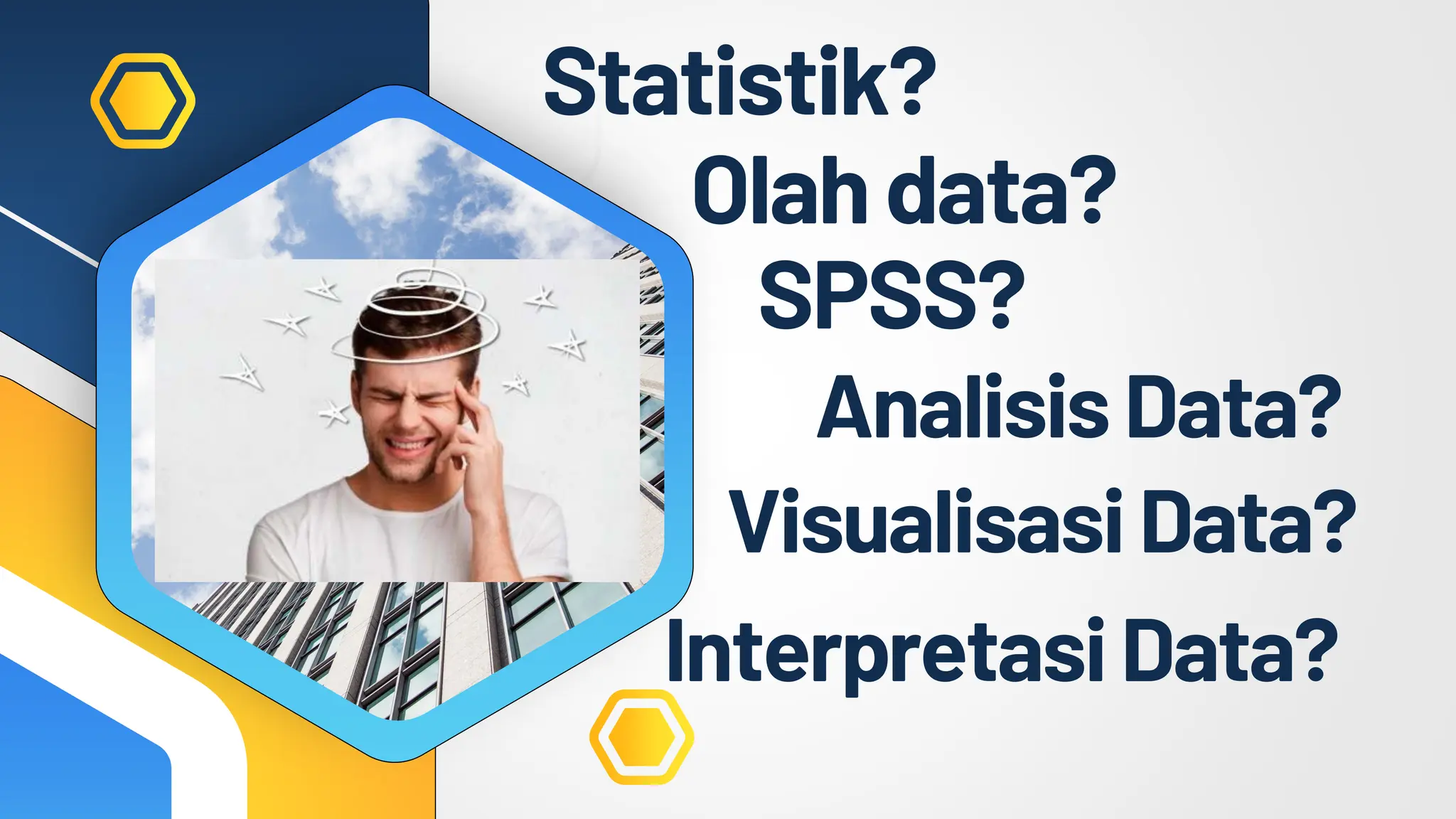 Statistik?
Olah data?
SPSS?
Analisis Data?
Visualisasi Data?
Interpretasi Data?